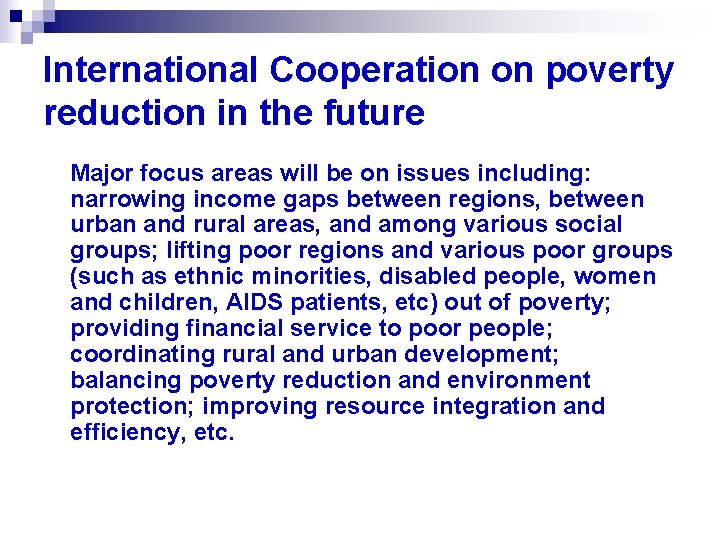 International Cooperation on poverty reduction in the future

Major focus areas will be on issues including: narrowing income gaps between regions, between urban and rural areas, and among various social groups; lifting poor regions and various poor groups (such as ethnic minorities, disabled people, women and children, AIDS patients, etc) out of poverty; providing financial service to poor people; coordinating rural and urban development; balancing poverty reduction and environment protection; improving resource integration and efficiency, etc.